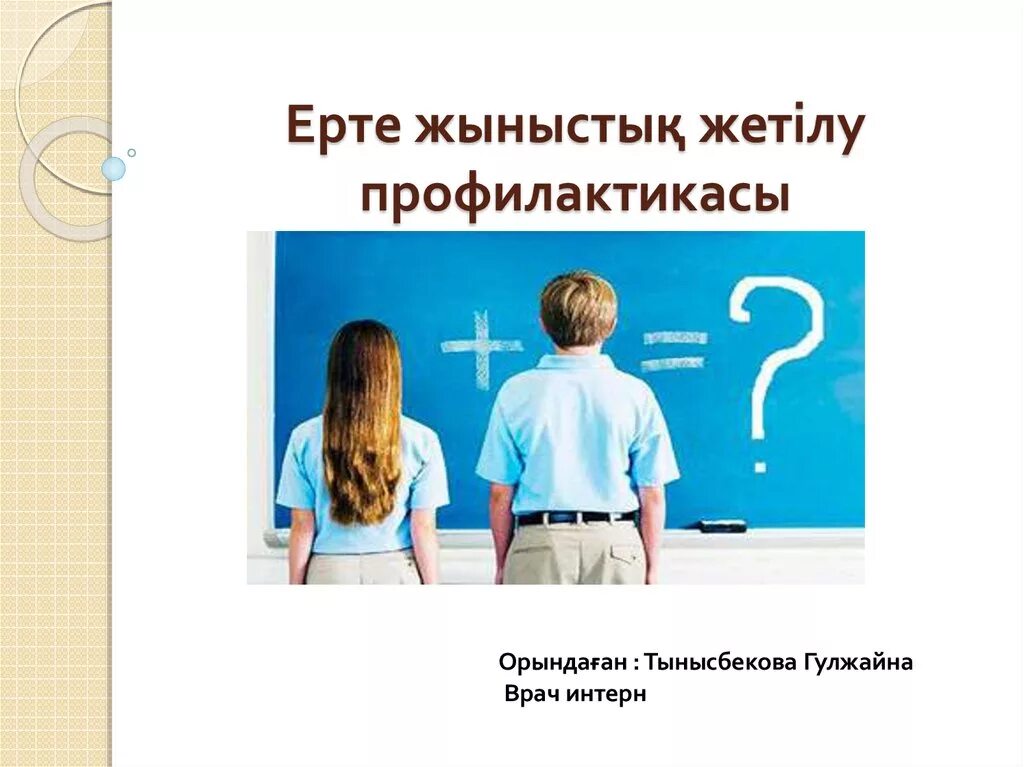 Ерте жыныстық жетілу профилактикасы

+ = ?

Орындаған : Тынысбекова Гулжайна
Врач интерн